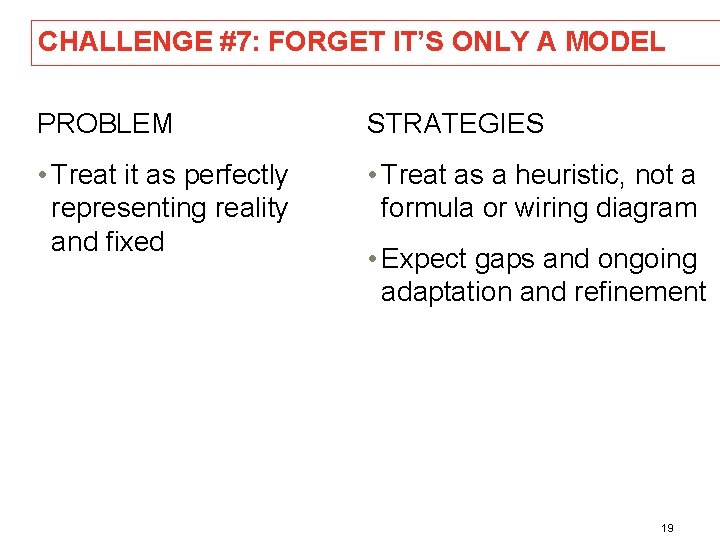 CHALLENGE #7: FORGET IT'S ONLY A MODEL

PROBLEM

• Treat it as perfectly representing reality and fixed

STRATEGIES

• Treat as a heuristic, not a formula or wiring diagram

• Expect gaps and ongoing adaptation and refinement

19